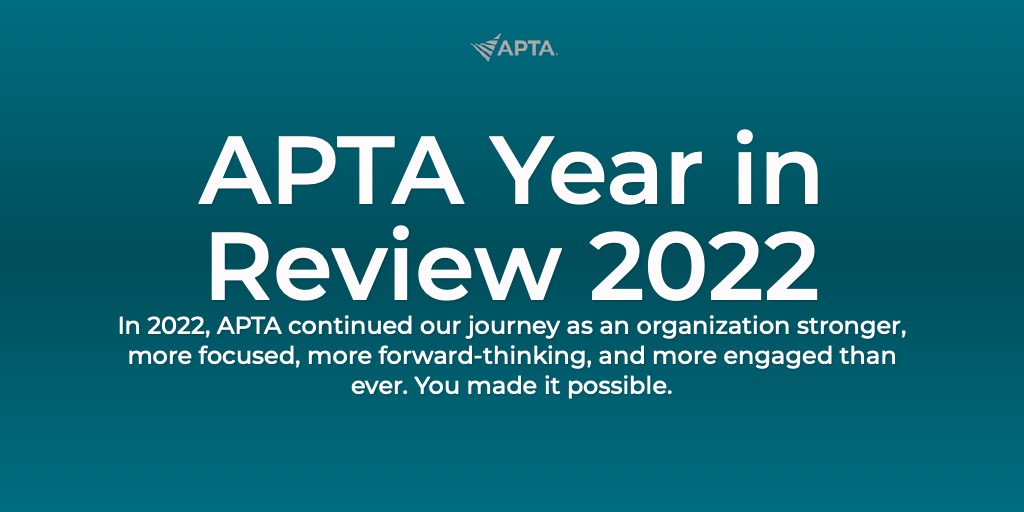 APTA

APTA Year in Review 2022

In 2022, APTA continued our journey as an organization stronger, more focused, more forward-thinking, and more engaged than ever. You made it possible.